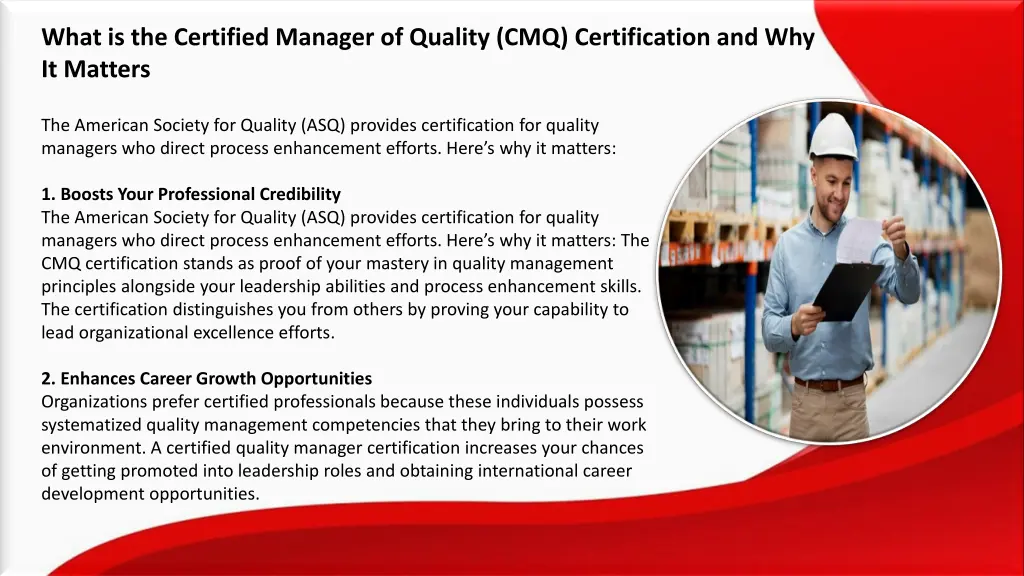 What is the Certified Manager of Quality (CMQ) Certification and Why It Matters

The American Society for Quality (ASQ) provides certification for quality managers who direct process enhancement efforts. Here's why it matters:

1. Boosts Your Professional Credibility
The American Society for Quality (ASQ) provides certification for quality managers who direct process enhancement efforts. Here's why it matters: The CMQ certification stands as proof of your mastery in quality management principles alongside your leadership abilities and process enhancement skills. The certification distinguishes you from others by proving your capability to lead organizational excellence efforts.

2. Enhances Career Growth Opportunities
Organizations prefer certified professionals because these individuals possess systematized quality management competencies that they bring to their work environment. A certified quality manager certification increases your chances of getting promoted into leadership roles and obtaining international career development opportunities.